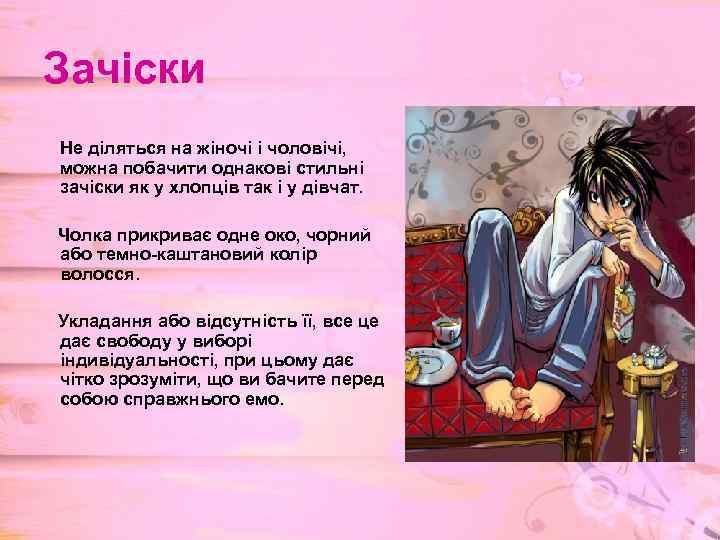 Зачіски

Не діляться на жіночі і чоловічі, можна побачити однакові стильні зачіски як у хлопців так і у дівчат.

Чолка прикриває одне око, чорний або темно-каштановий колір волосся.

Укладання або відсутність її, все це дає свободу у виборі індивідуальності, при цьому дає чітко зрозуміти, що ви бачите перед собою справжнього емо.